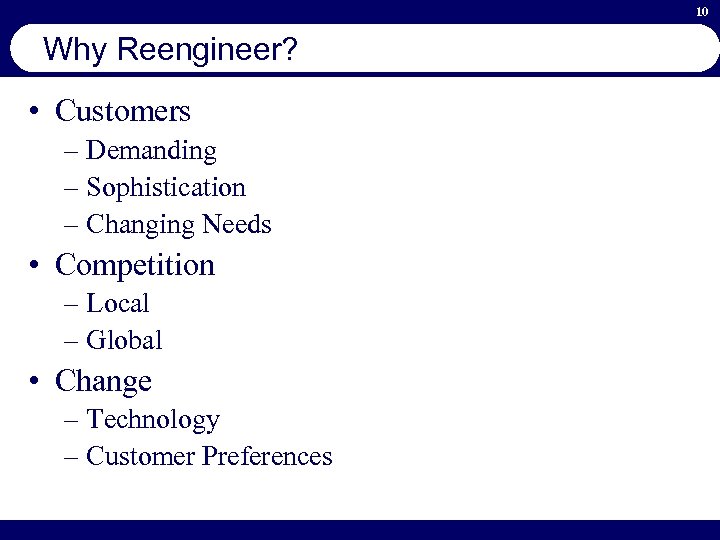 10

Why Reengineer?

• Customers
– Demanding
– Sophistication
– Changing Needs
• Competition
– Local
– Global
• Change
– Technology
– Customer Preferences